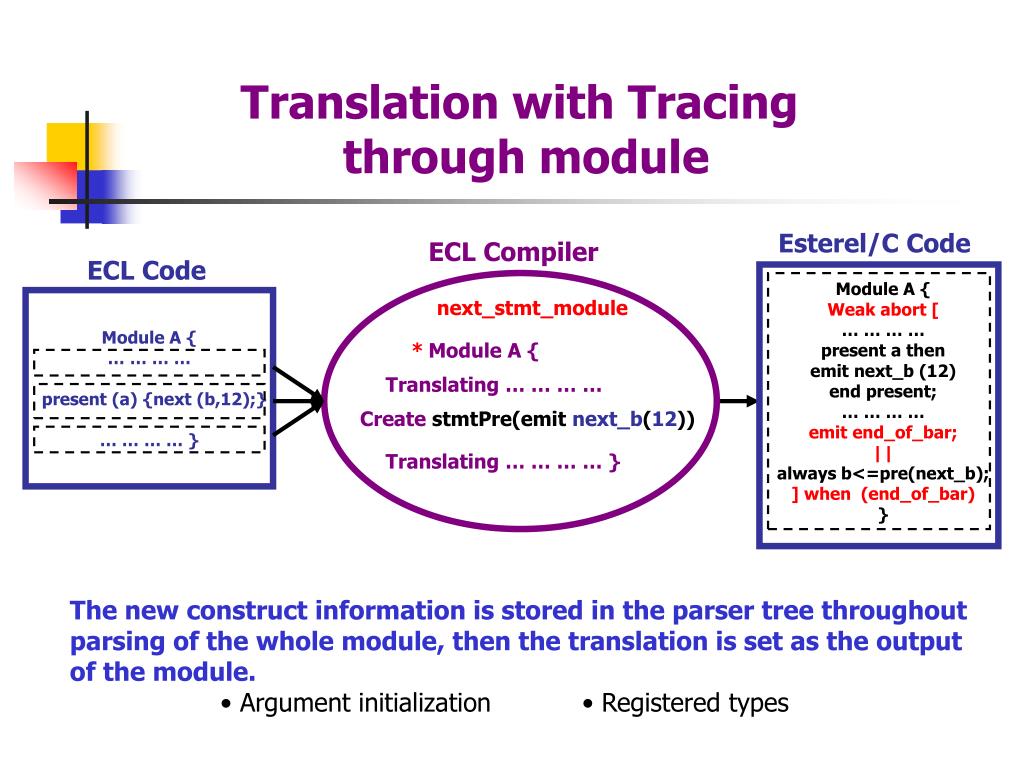 Translation with Tracing through module

ECL Code

Module A {
… … … …
present (a) {next (b,12);}
… … … … }

ECL Compiler

next_stmt_module
* Module A {
Translating … … … …
Create stmtPre(emit next_b(12))
Translating … … … … }

Esterel/C Code

Module A {
Weak abort [
… … … …
present a then
emit next_b (12)
end present;
… … … …
emit end_of_bar;
||
always b<=pre(next_b);
] when (end_of_bar)
}

The new construct information is stored in the parser tree throughout parsing of the whole module, then the translation is set as the output of the module.

• Argument initialization
• Registered types